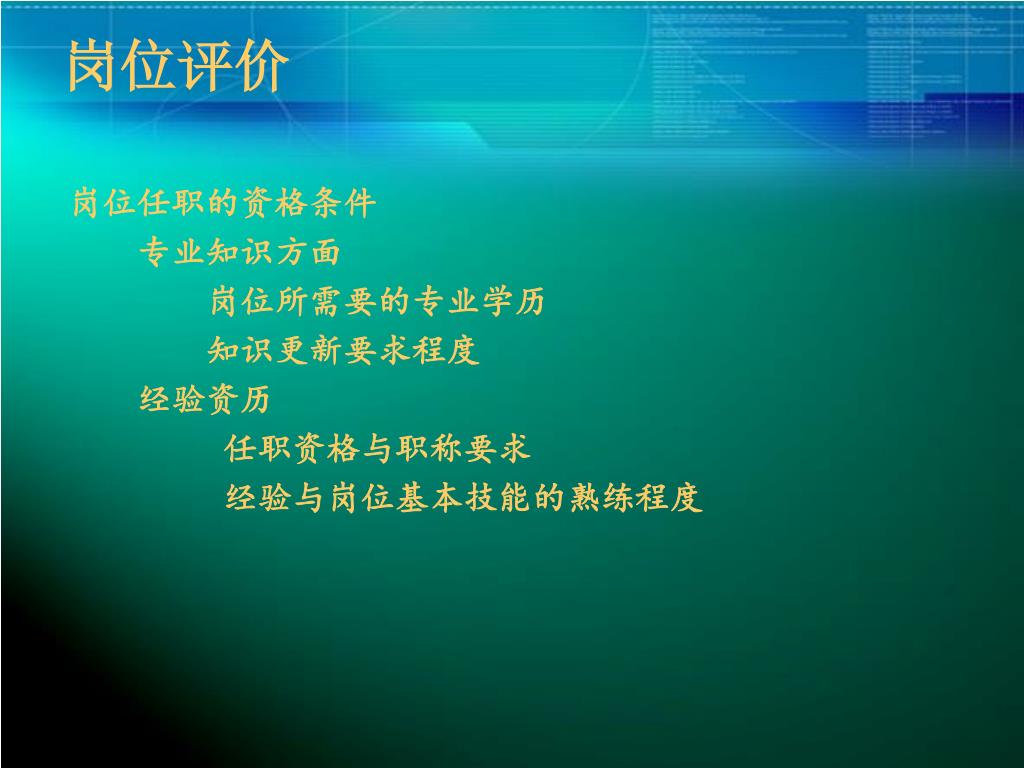 岗位评价

岗位任职的资格条件

专业知识方面

岗位所需要的专业学历

知识更新要求程度

经验资历

任职资格与职称要求

经验与岗位基本技能的熟练程度